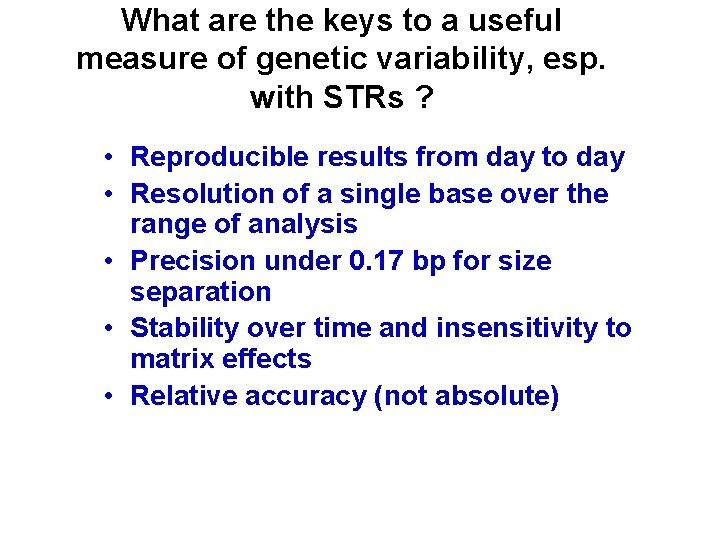 What are the keys to a useful measure of genetic variability, esp. with STRs ?

• Reproducible results from day to day
• Resolution of a single base over the range of analysis
• Precision under 0.17 bp for size separation
• Stability over time and insensitivity to matrix effects
• Relative accuracy (not absolute)